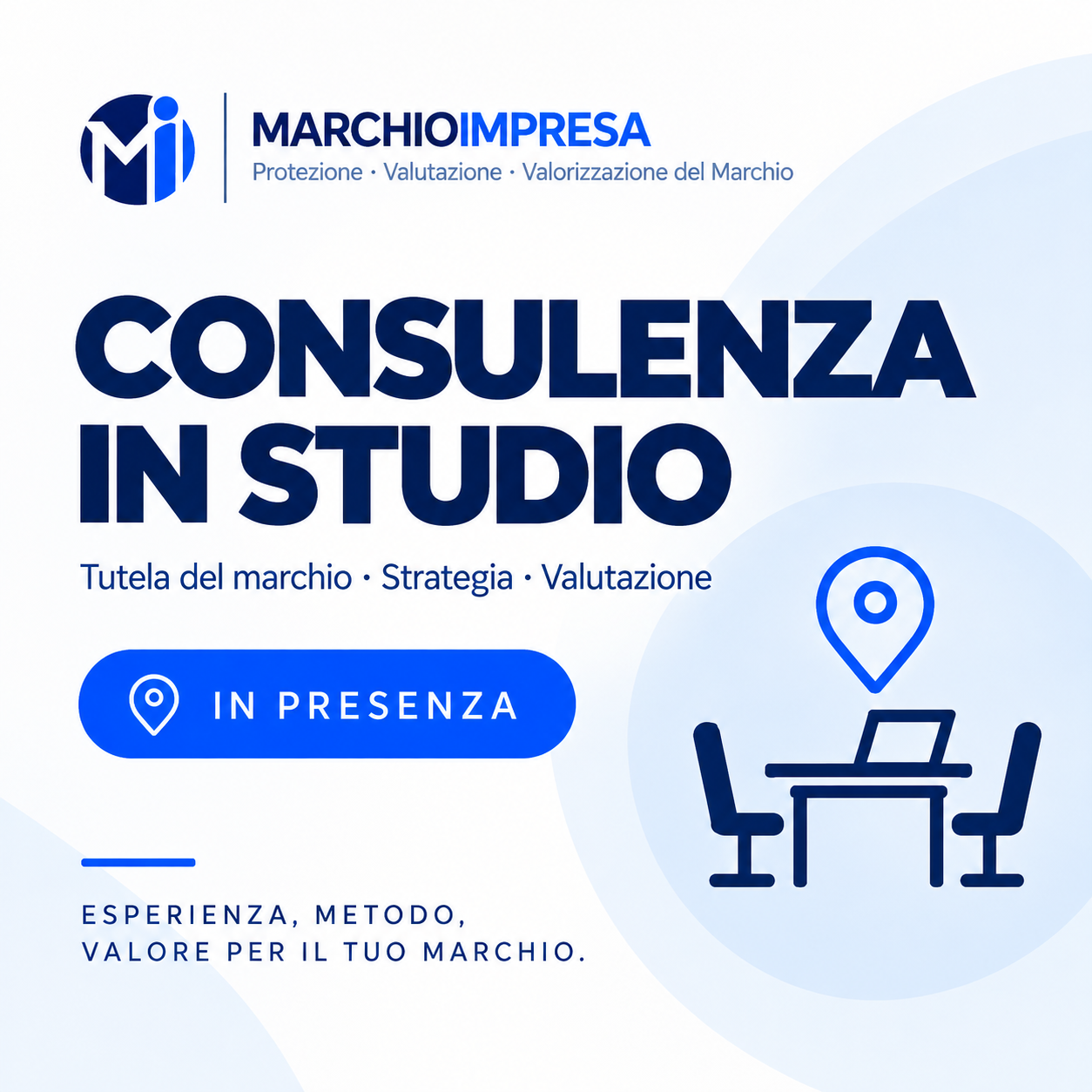 Mi

MARCHIOIMPRESA
Protezione · Valutazione · Valorizzazione del Marchio

CONSULENZA IN STUDIO

Tutela del marchio · Strategia · Valutazione

IN PRESENZA

ESPERIENZA, METODO,
VALORE PER IL TUO MARCHIO.